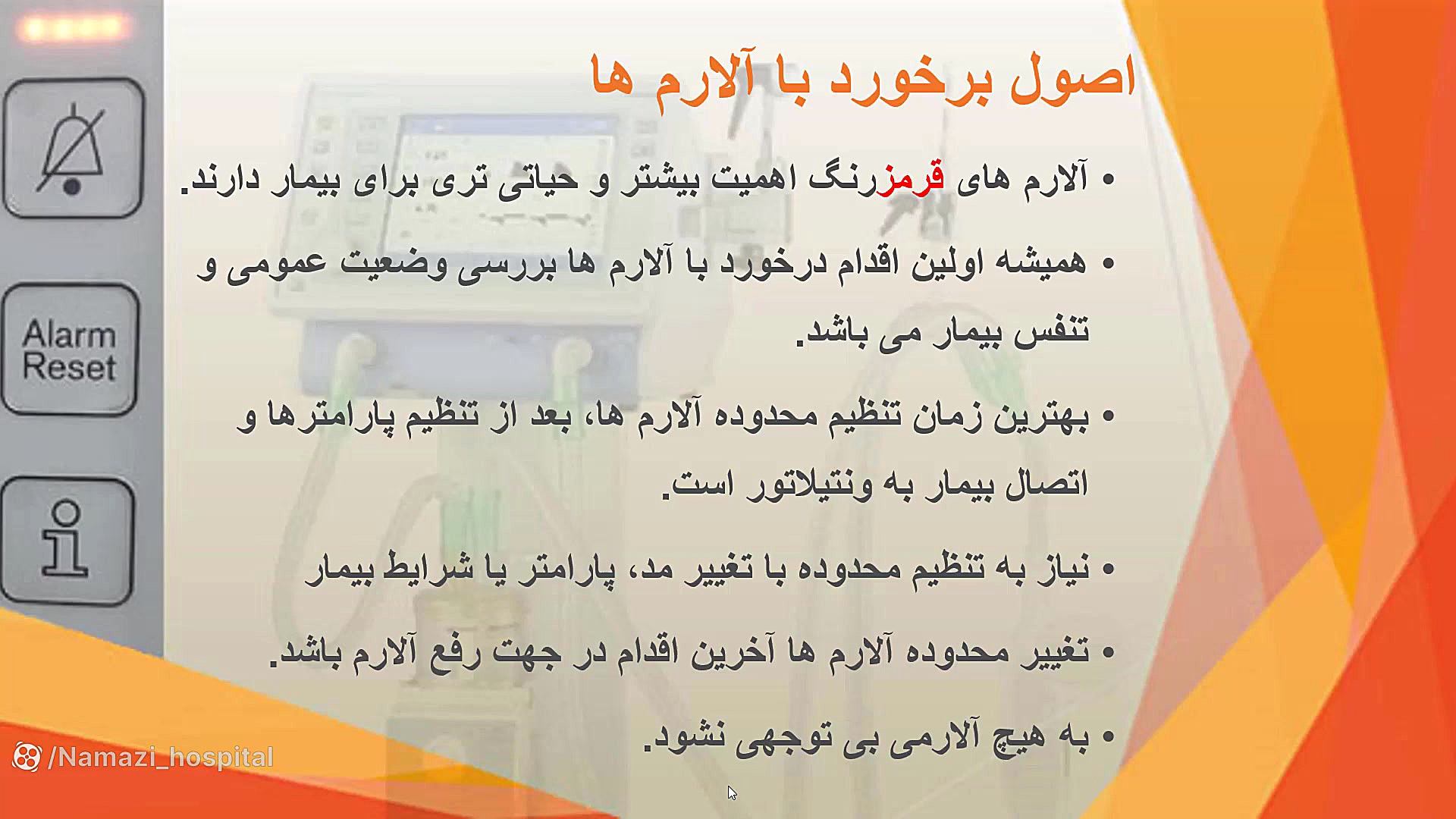 اصول برخورد با آلارم ها

• آلارم های قرمزرنگ اهمیت بیشتر و حیاتی تری برای بیمار دارند.

• همیشه اولین اقدام درخورد با آلارم ها بررسی وضعیت عمومی و تنفس بیمار می باشد.

• بهترین زمان تنظیم محدوده آلارم ها، بعد از تنظیم پارامترها و اتصال بیمار به ونتیلاتور است.

• نیاز به تنظیم محدوده با تغییر مد، پارامتر یا شرایط بیمار

• تغییر محدوده آلارم ها آخرین اقدام در جهت رفع آلارم باشد.

• به هیچ آلارمی بی توجهی نشود.

Alarm Reset

/Namazi_hospital